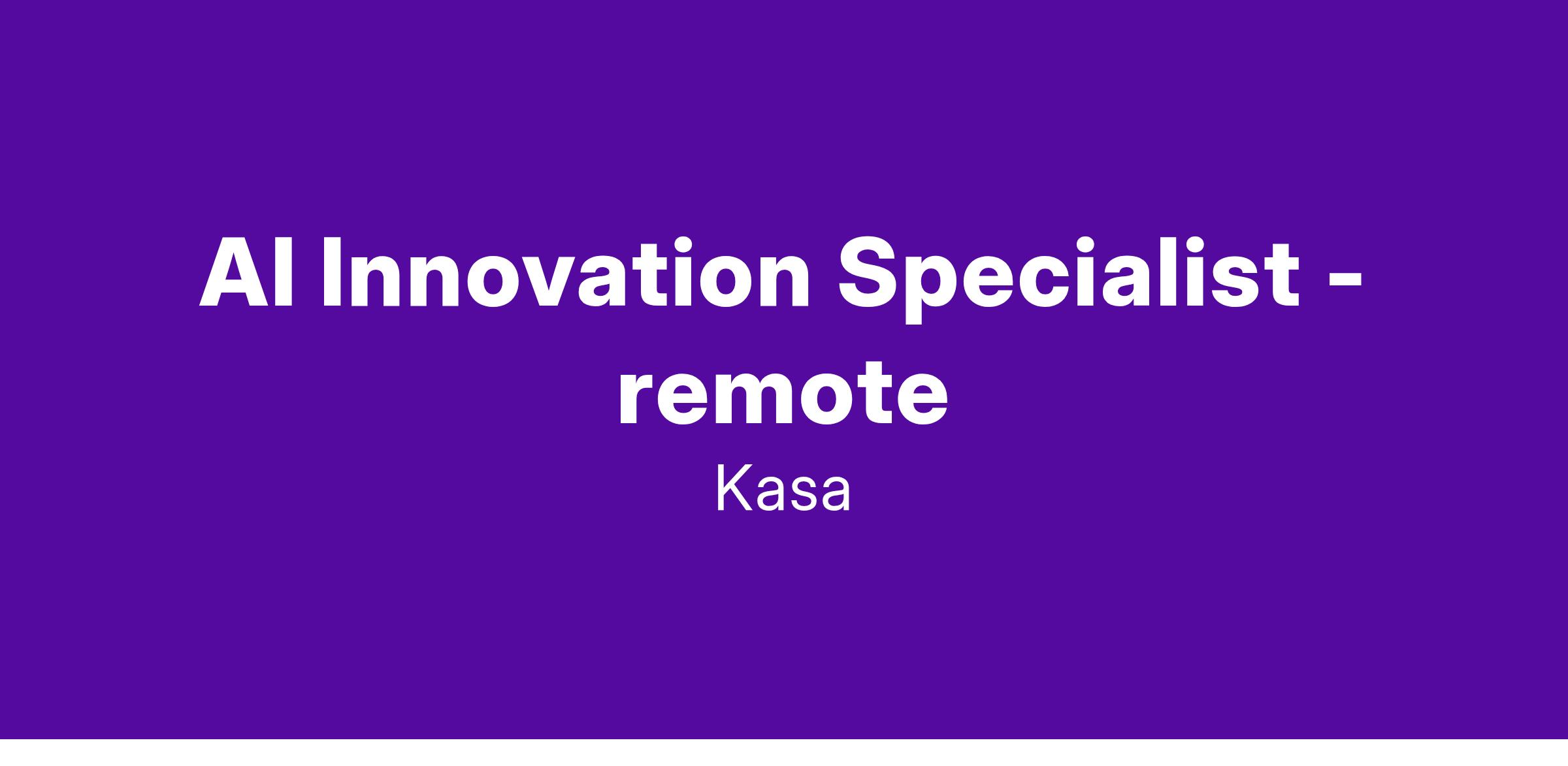 AI Innovation Specialist - remote

Kasa